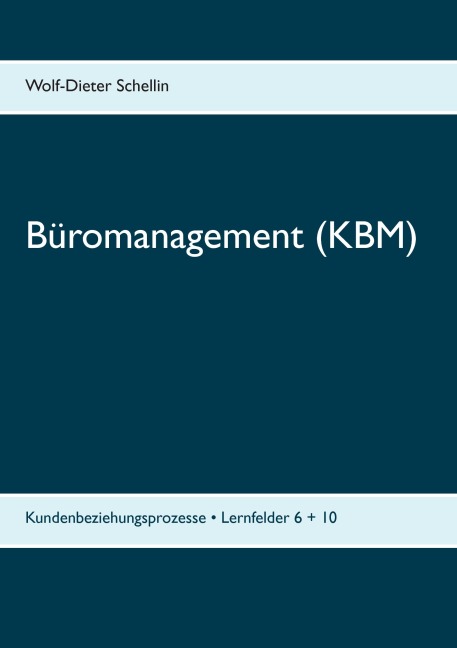 Wolf-Dieter Schellin

Büromanagement (KBM)

Kundenbeziehungsprozesse • Lernfelder 6 + 10